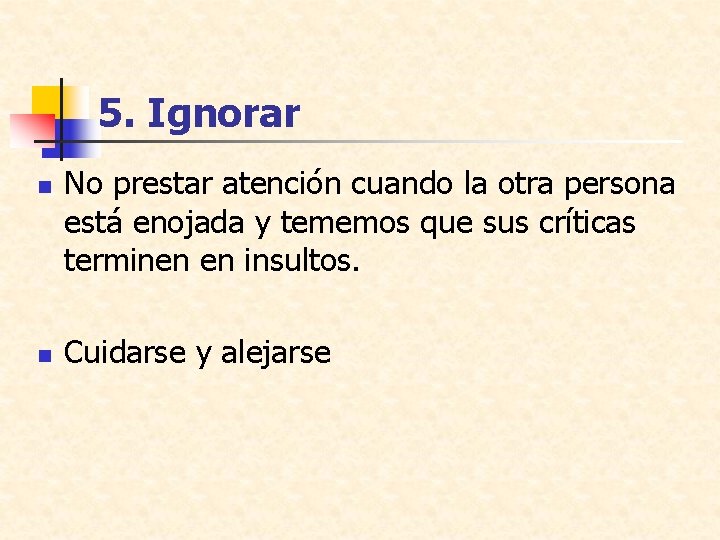 5. Ignorar

No prestar atención cuando la otra persona está enojada y tememos que sus críticas terminen en insultos.

Cuidarse y alejarse